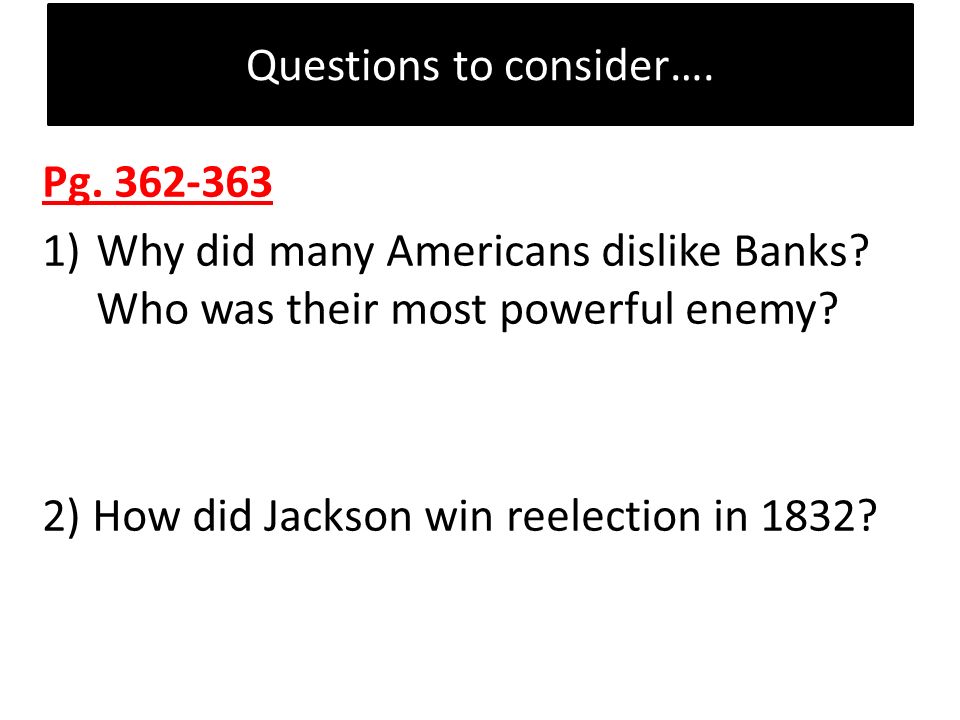 Questions to consider….

Pg. 362-363

1) Why did many Americans dislike Banks? Who was their most powerful enemy?

2) How did Jackson win reelection in 1832?